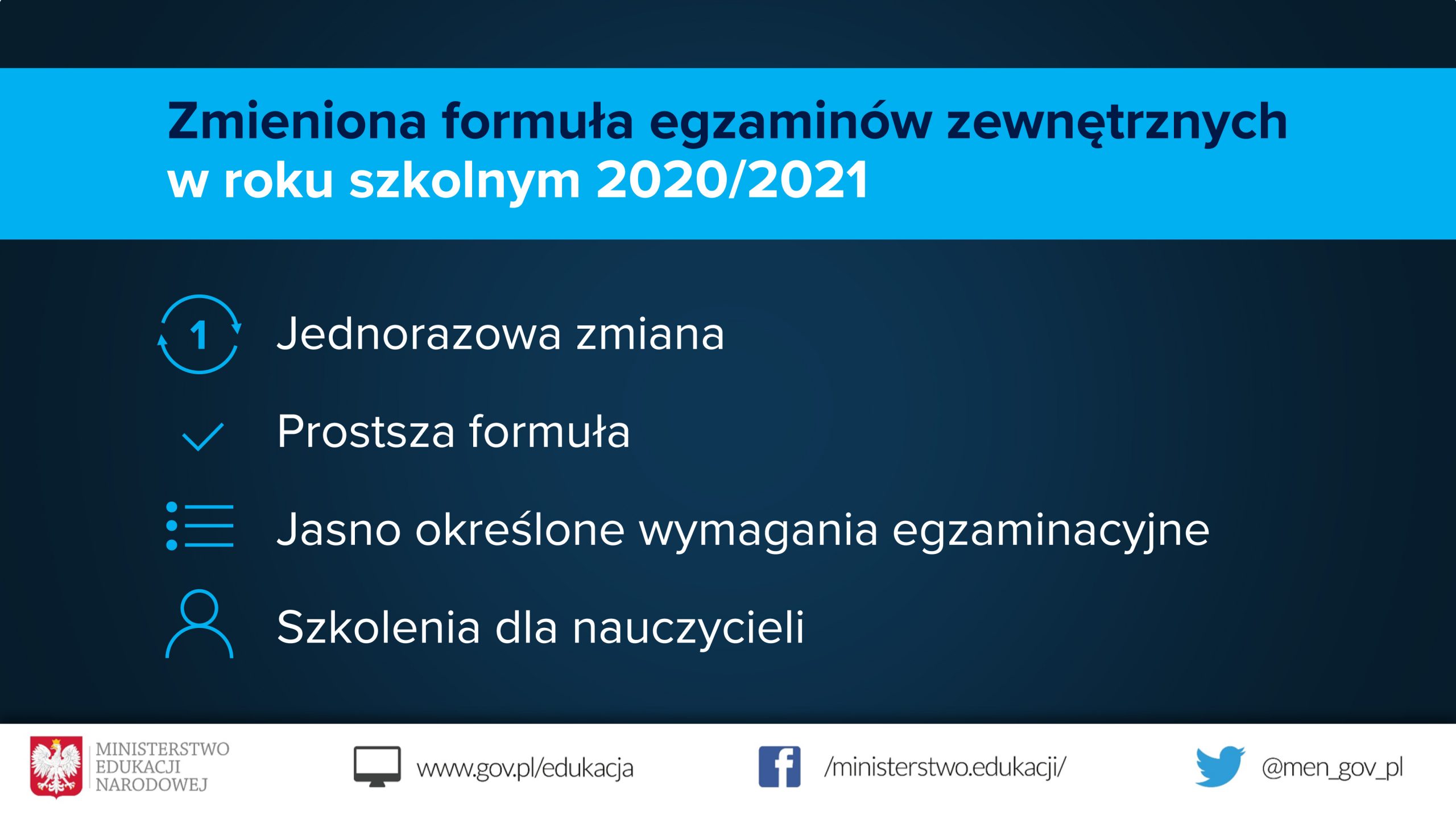 Zmieniona formuła egzaminów zewnętrznych
w roku szkolnym 2020/2021

1 Jednorazowa zmiana

Prostsza formuła

Jasno określone wymagania egzaminacyjne

Szkolenia dla nauczycieli

MINISTERSTWO EDUKACJI NARODOWEJ

www.gov.pl/edukacja

/ministerstwo.edukacji/

@men_gov_pl